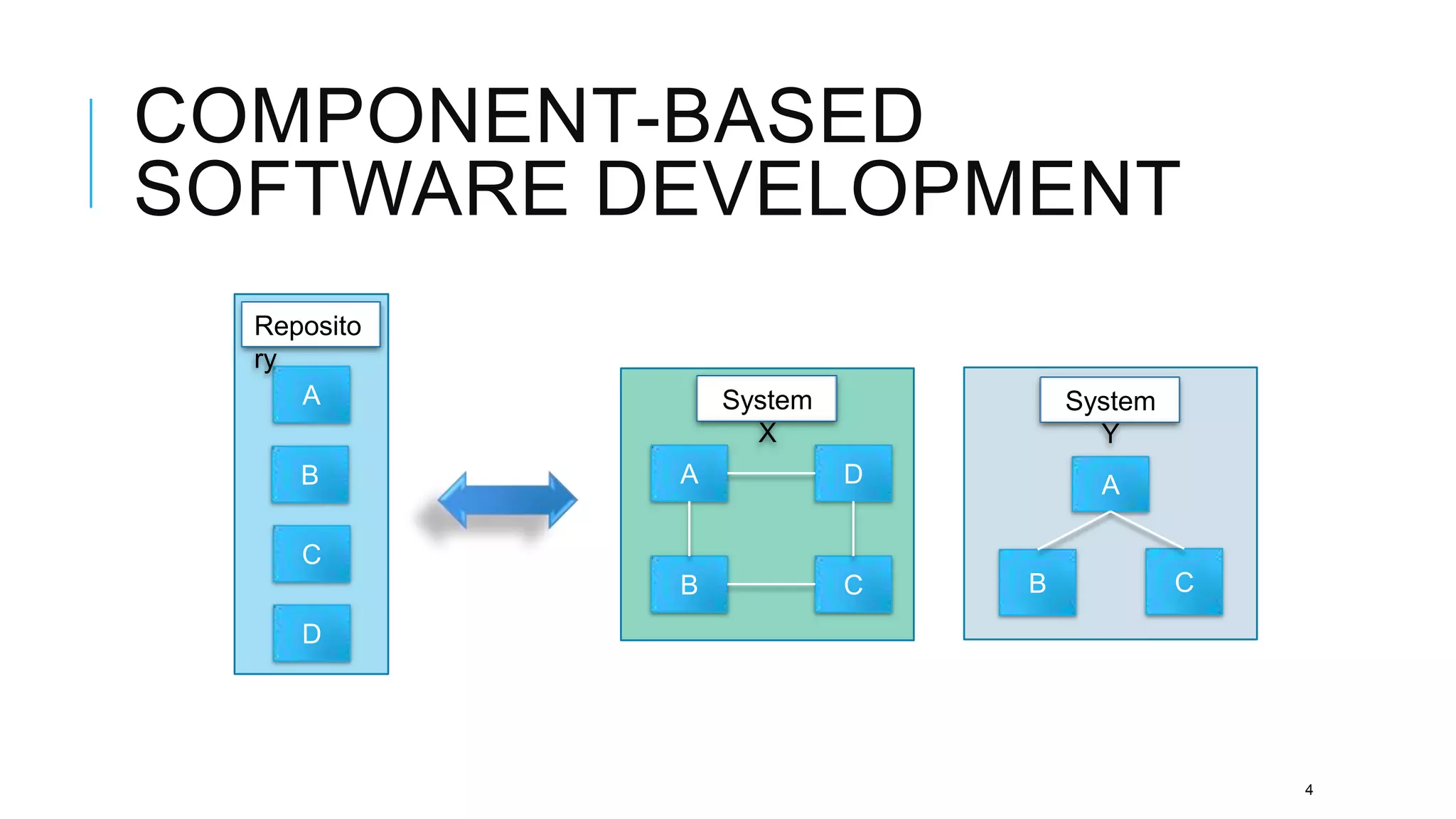 COMPONENT-BASED SOFTWARE DEVELOPMENT

Repository

A

B

C

D

System X

A

D

B

C

System Y

A

B

C

4